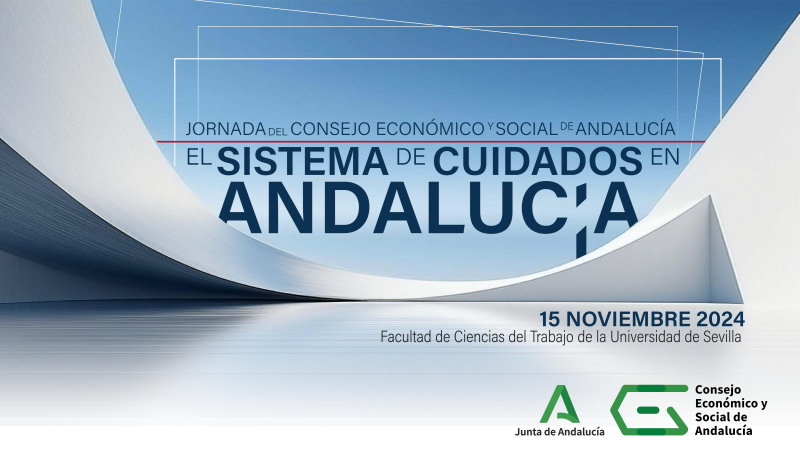 JORNADA DEL CONSEJO ECONÓMICO Y SOCIAL DE ANDALUCÍA
EL SISTEMA DE CUIDADOS EN ANDALUCÍA

15 NOVIEMBRE 2024
Facultad de Ciencias del Trabajo de la Universidad de Sevilla

Junta de Andalucía

Consejo Económico y Social de Andalucía